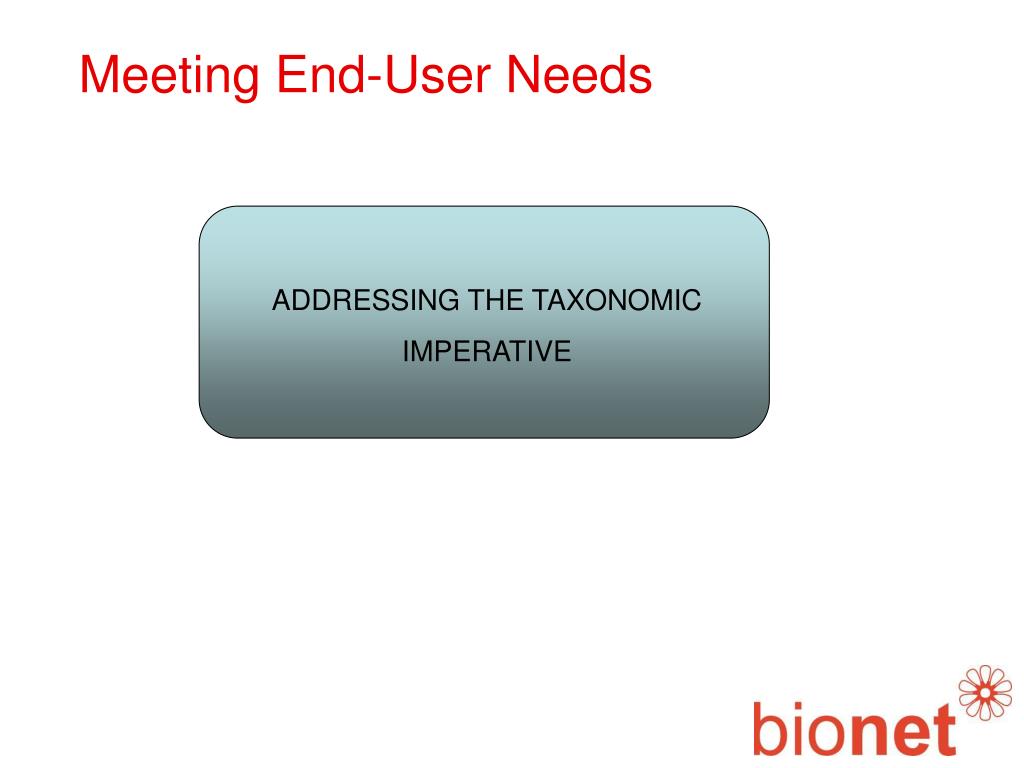 Meeting End-User Needs

ADDRESSING THE TAXONOMIC IMPERATIVE

bionet